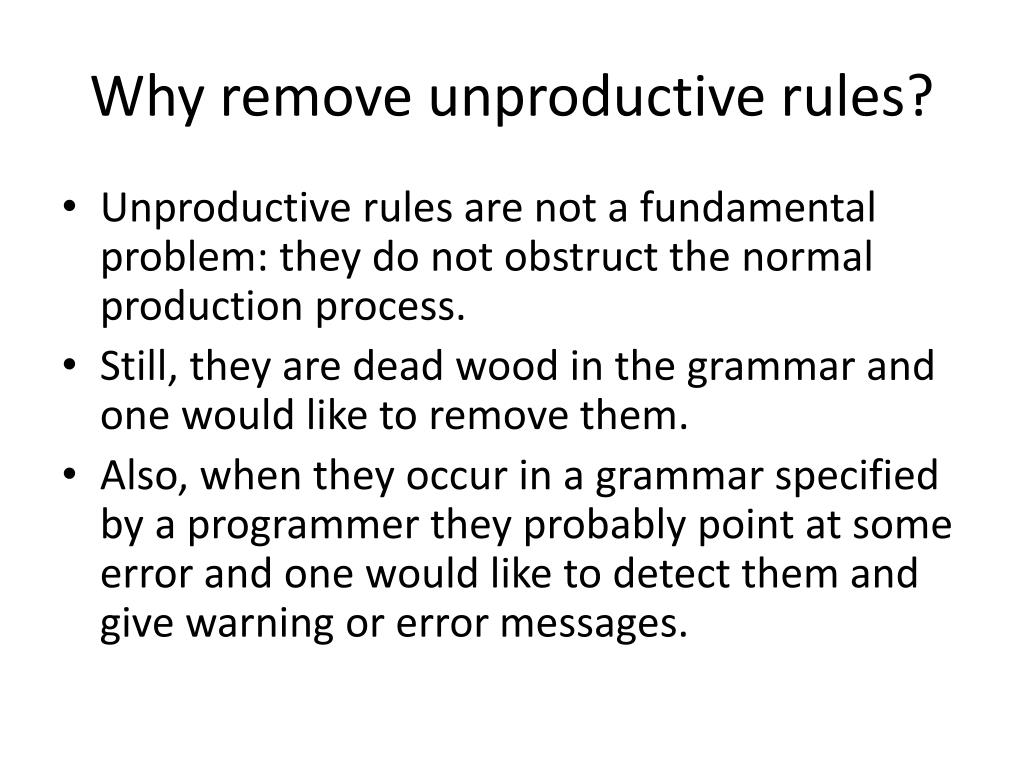 Why remove unproductive rules?

• Unproductive rules are not a fundamental problem: they do not obstruct the normal production process.
• Still, they are dead wood in the grammar and one would like to remove them.
• Also, when they occur in a grammar specified by a programmer they probably point at some error and one would like to detect them and give warning or error messages.